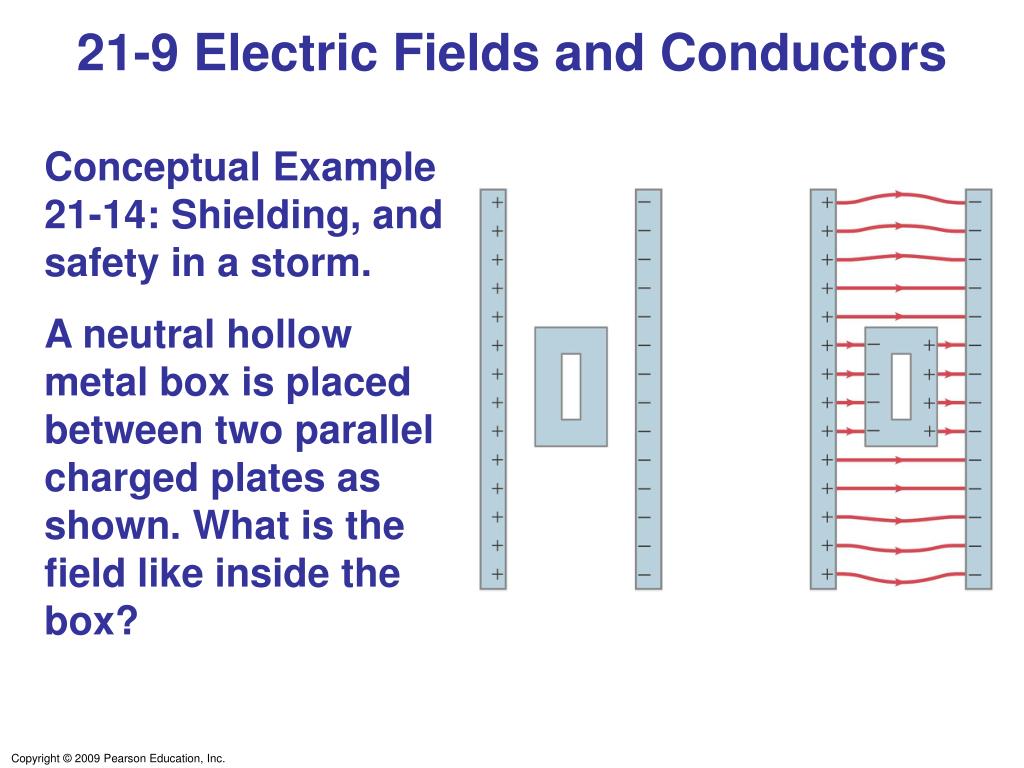 21-9 Electric Fields and Conductors

Conceptual Example 21-14: Shielding, and safety in a storm.

A neutral hollow metal box is placed between two parallel charged plates as shown. What is the field like inside the box?

+ + + + + + + + + + + + + +

− − − − − − − − − − − − − −

+ + + + + + + + + + + + + +

− − − −

+ + + +

− − − − − − − − − − − − − −

Copyright © 2009 Pearson Education, Inc.